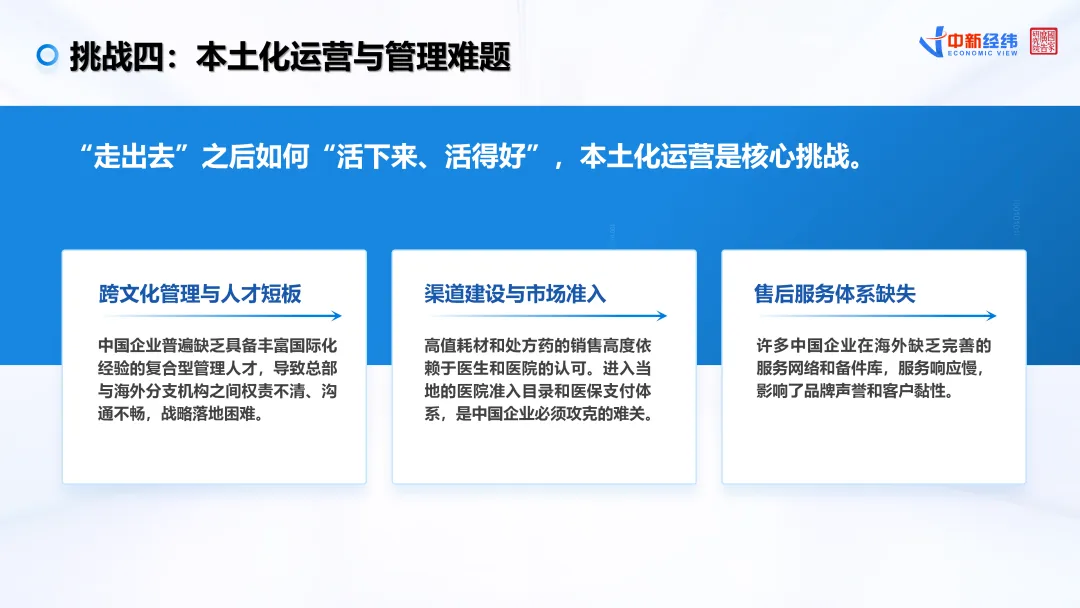 挑战四：本土化运营与管理难题

中新经纬 ECONOMIC VIEW

“走出去”之后如何“活下来、活得好”，本土化运营是核心挑战。

跨文化管理与人才短板

中国企业普遍缺乏具备丰富国际化经验的复合型管理人才，导致总部与海外分支机构之间权责不清、沟通不畅，战略落地困难。

渠道建设与市场准入

高值耗材和处方药的销售高度依赖于医生和医院的认可。进入当地的医院准入目录和医保支付体系，是中国企业必须攻克的难关。

售后服务体系缺失

许多中国企业在海外缺乏完善的服务网络和备件库，服务响应慢，影响了品牌声誉和客户黏性。